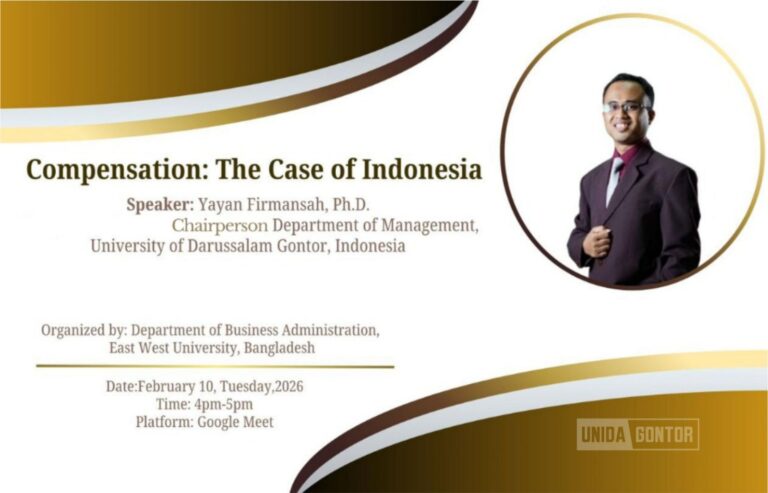 Compensation: The Case of Indonesia

Speaker: Yayan Firmansah, Ph.D.
Chairperson Department of Management,
University of Darussalam Gontor, Indonesia

Organized by: Department of Business Administration,
East West University, Bangladesh

Date:February 10, Tuesday,2026
Time: 4pm-5pm
Platform: Google Meet

UNIDA GONTOR